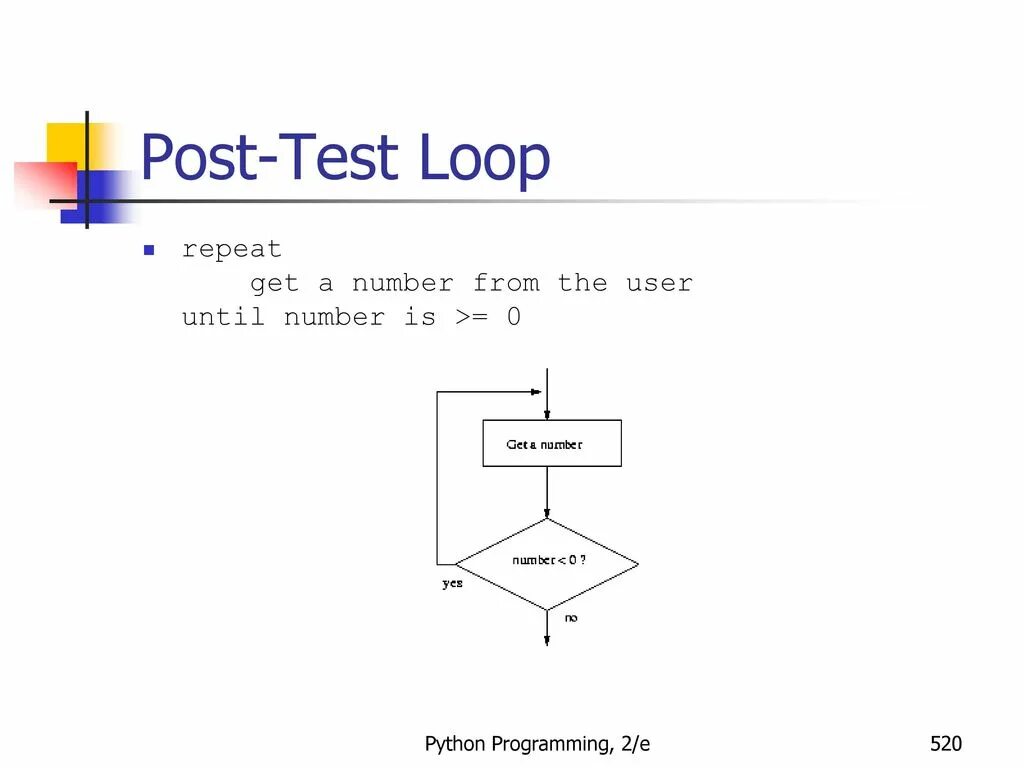 Post-Test Loop

repeat
    get a number from the user
until number is >= 0

Get a number

number < 0 ?

yes

no

Python Programming, 2/e

520